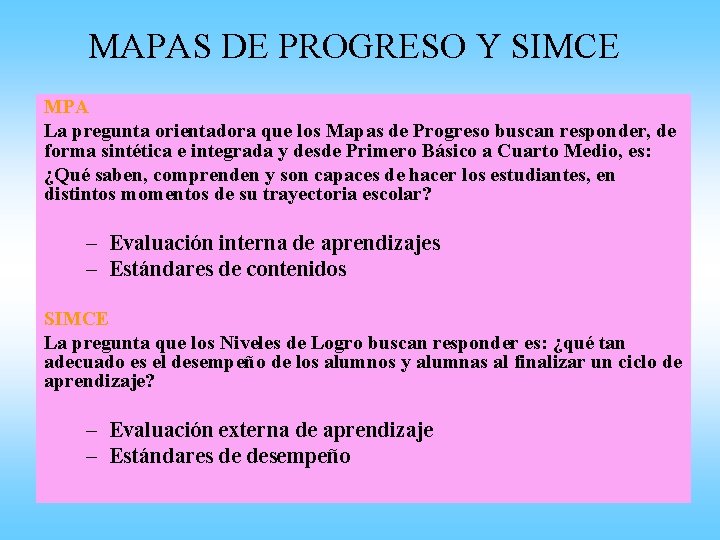 MAPAS DE PROGRESO Y SIMCE

MPA

La pregunta orientadora que los Mapas de Progreso buscan responder, de forma sintética e integrada y desde Primero Básico a Cuarto Medio, es:

¿Qué saben, comprenden y son capaces de hacer los estudiantes, en distintos momentos de su trayectoria escolar?

– Evaluación interna de aprendizajes
– Estándares de contenidos

SIMCE

La pregunta que los Niveles de Logro buscan responder es: ¿qué tan adecuado es el desempeño de los alumnos y alumnas al finalizar un ciclo de aprendizaje?

– Evaluación externa de aprendizaje
– Estándares de desempeño